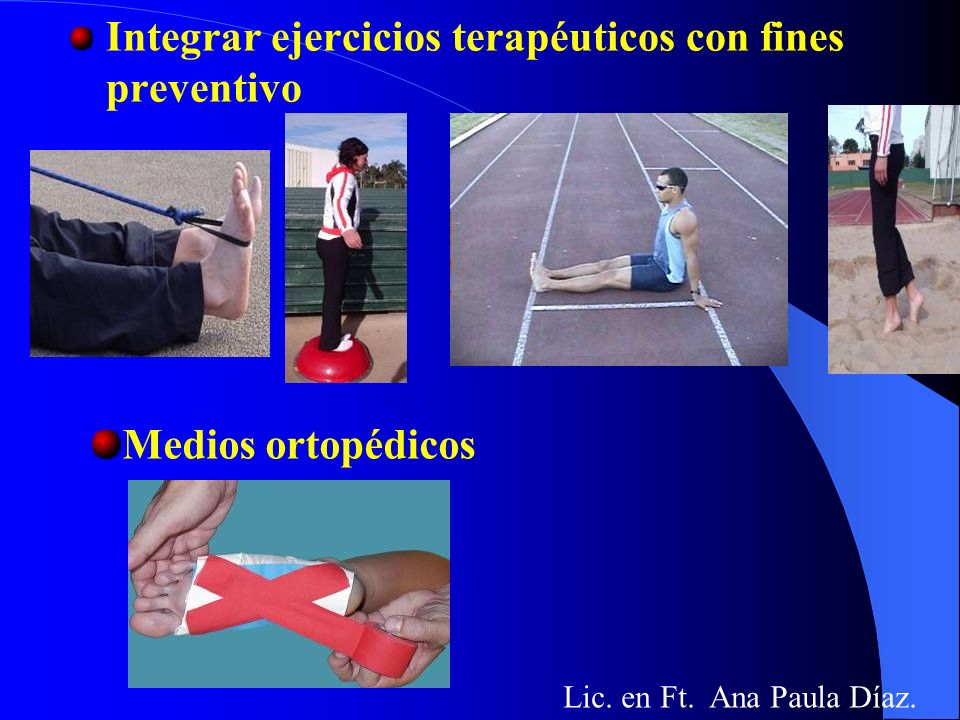 Integrar ejercicios terapéuticos con fines preventivo

Medios ortopédicos

Lic. en Ft. Ana Paula Díaz.